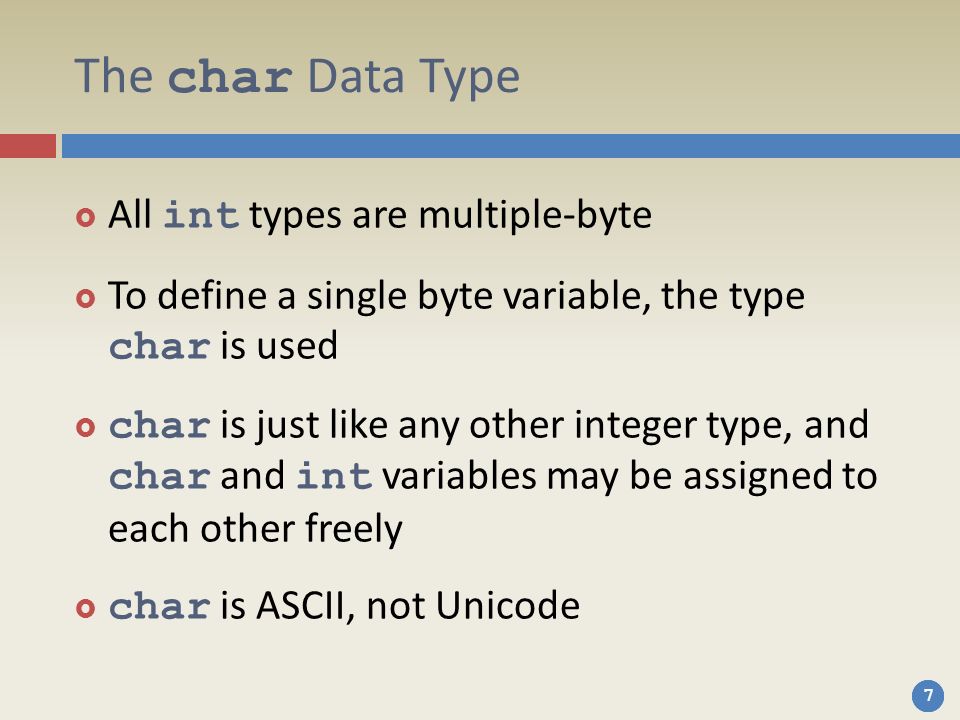 The char Data Type

All int types are multiple-byte

To define a single byte variable, the type char is used

char is just like any other integer type, and char and int variables may be assigned to each other freely

char is ASCII, not Unicode

7